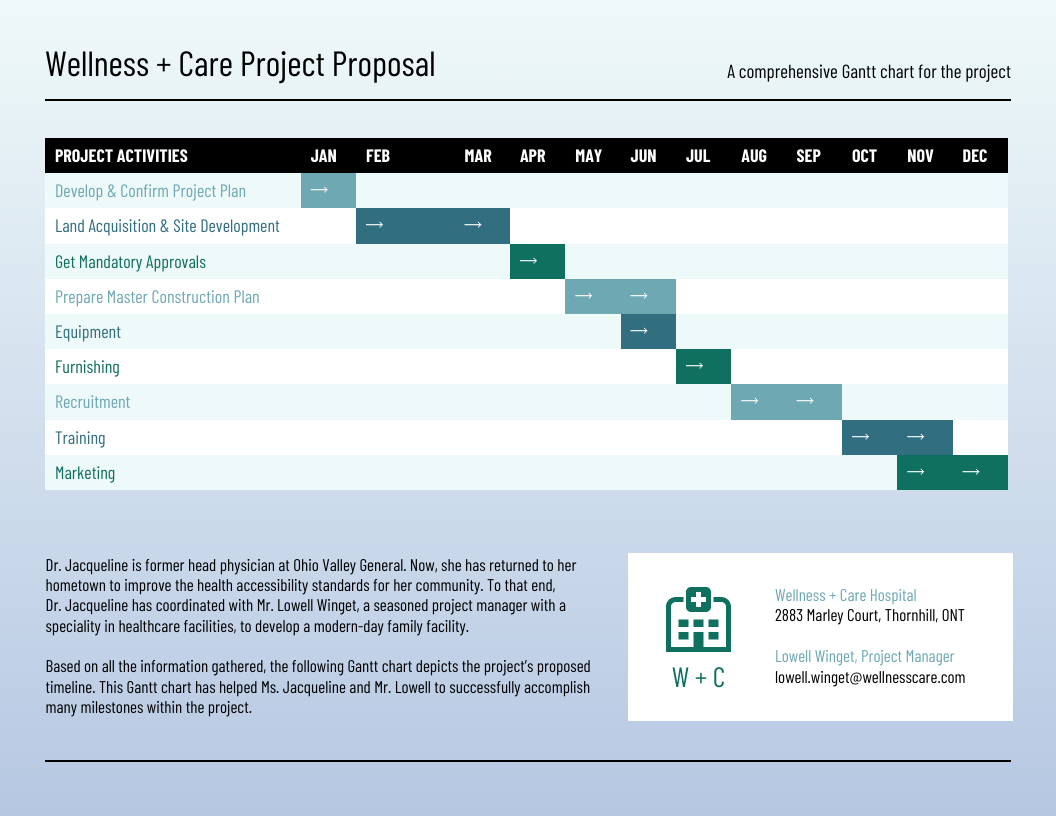 Wellness + Care Project Proposal

A comprehensive Gantt chart for the project

| PROJECT ACTIVITIES | JAN | FEB | MAR | APR | MAY | JUN | JUL | AUG | SEP | OCT | NOV | DEC |
|---|---|---|---|---|---|---|---|---|---|---|---|---|
| Develop & Confirm Project Plan | → | | | | | | | | | | | |
| Land Acquisition & Site Development | | → | → | | | | | | | | | |
| Get Mandatory Approvals | | | | → | | | | | | | | |
| Prepare Master Construction Plan | | | | | → | → | | | | | | |
| Equipment | | | | | | → | | | | | | |
| Furnishing | | | | | | | → | | | | | |
| Recruitment | | | | | | | | → | → | | | |
| Training | | | | | | | | | | → | → | |
| Marketing | | | | | | | | | | | → | → |

Dr. Jacqueline is former head physician at Ohio Valley General. Now, she has returned to her hometown to improve the health accessibility standards for her community. To that end, Dr. Jacqueline has coordinated with Mr. Lowell Winget, a seasoned project manager with a speciality in healthcare facilities, to develop a modern-day family facility.

Based on all the information gathered, the following Gantt chart depicts the project's proposed timeline. This Gantt chart has helped Ms. Jacqueline and Mr. Lowell to successfully accomplish many milestones within the project.

W + C

Wellness + Care Hospital
2883 Marley Court, Thornhill, ONT

Lowell Winget, Project Manager
lowell.winget@wellnesscare.com